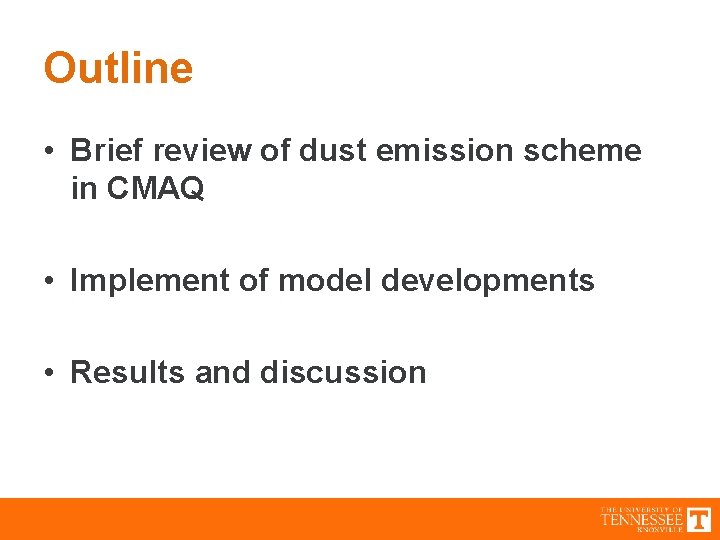 Outline

• Brief review of dust emission scheme in CMAQ

• Implement of model developments

• Results and discussion

THE UNIVERSITY OF TENNESSEE KNOXVILLE T